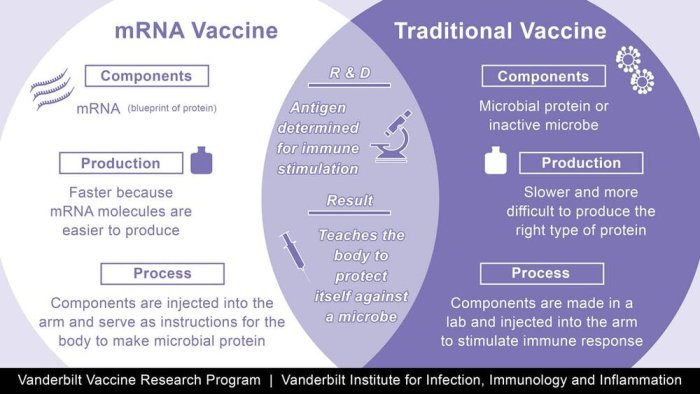 mRNA Vaccine

Components

mRNA (blueprint of protein)

Production

Faster because mRNA molecules are easier to produce

Process

Components are injected into the arm and serve as instructions for the body to make microbial protein

R & D

Antigen determined for immune stimulation

Result

Teaches the body to protect itself against a microbe

Traditional Vaccine

Components

Microbial protein or inactive microbe

Production

Slower and more difficult to produce the right type of protein

Process

Components are made in a lab and injected into the arm to stimulate immune response

Vanderbilt Vaccine Research Program | Vanderbilt Institute for Infection, Immunology and Inflammation